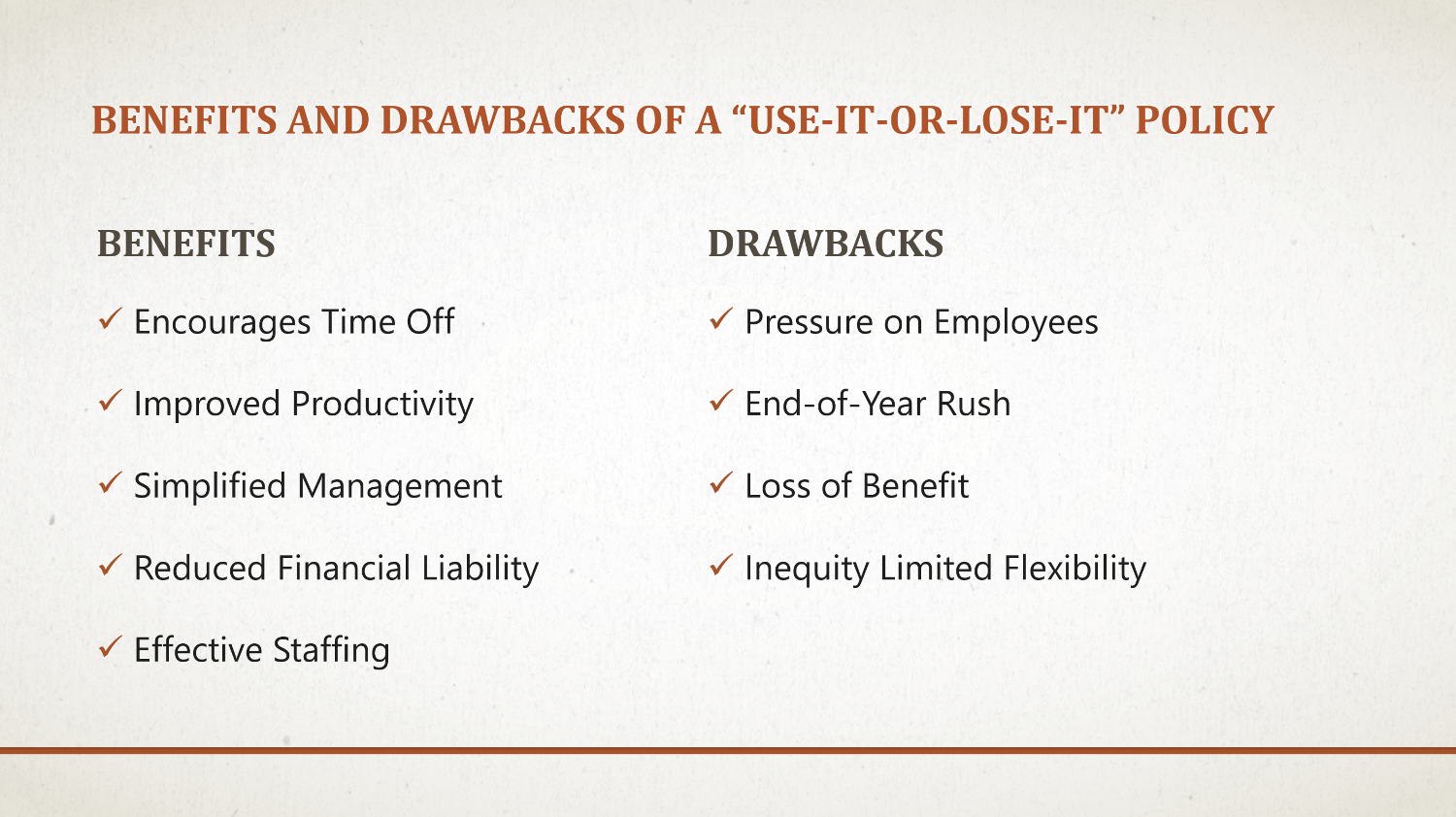 BENEFITS AND DRAWBACKS OF A “USE-IT-OR-LOSE-IT” POLICY

BENEFITS

✓ Encourages Time Off

✓ Improved Productivity

✓ Simplified Management

✓ Reduced Financial Liability

✓ Effective Staffing

DRAWBACKS

✓ Pressure on Employees

✓ End-of-Year Rush

✓ Loss of Benefit

✓ Inequity Limited Flexibility